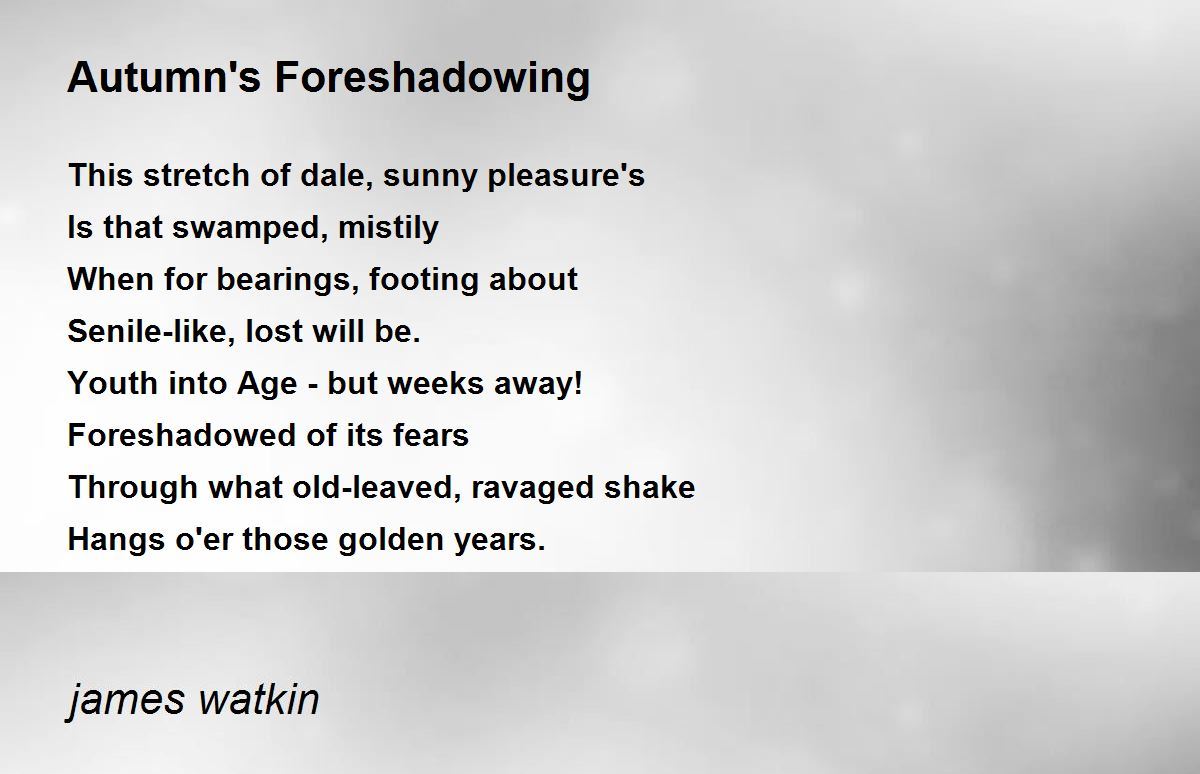 Autumn's Foreshadowing

This stretch of dale, sunny pleasure's
Is that swamped, mistily
When for bearings, footing about
Senile-like, lost will be.
Youth into Age - but weeks away!
Foreshadowed of its fears
Through what old-leaved, ravaged shake
Hangs o'er those golden years.

james watkin